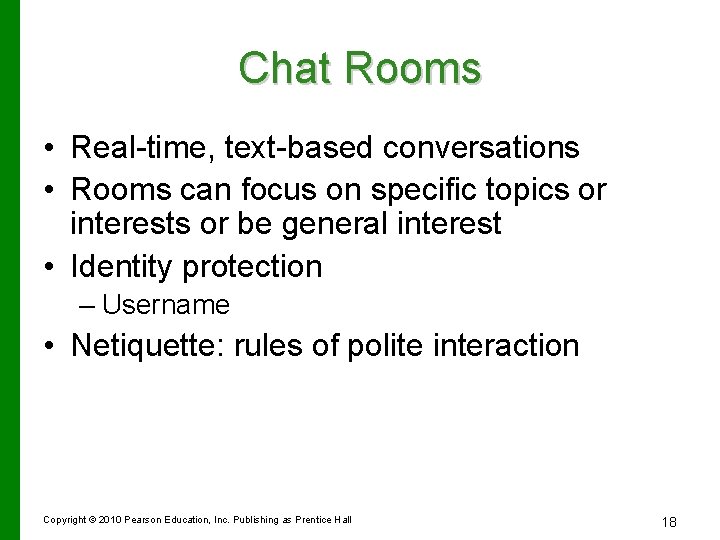 Chat Rooms

• Real-time, text-based conversations
• Rooms can focus on specific topics or interests or be general interest
• Identity protection
  – Username
• Netiquette: rules of polite interaction

Copyright © 2010 Pearson Education, Inc. Publishing as Prentice Hall

18